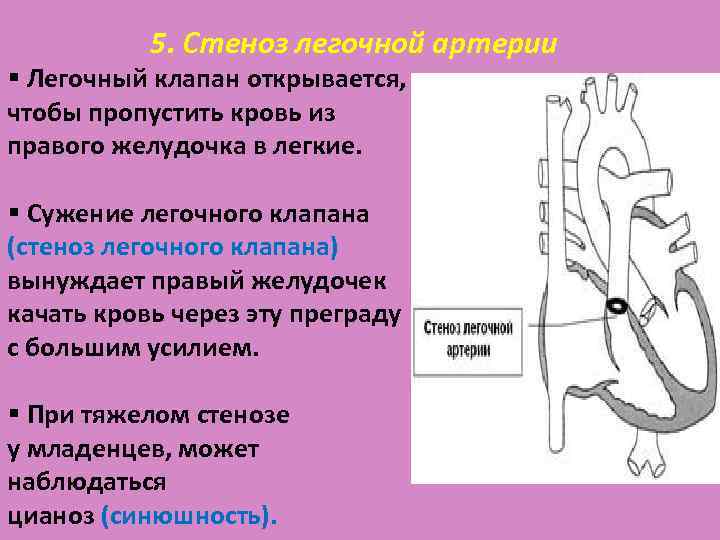 5. Стеноз легочной артерии

▪ Легочный клапан открывается, чтобы пропустить кровь из правого желудочка в легкие.

▪ Сужение легочного клапана (стеноз легочного клапана) вынуждает правый желудочек качать кровь через эту преграду с большим усилием.

▪ При тяжелом стенозе у младенцев, может наблюдаться цианоз (синюшность).

Стеноз легочной артерии